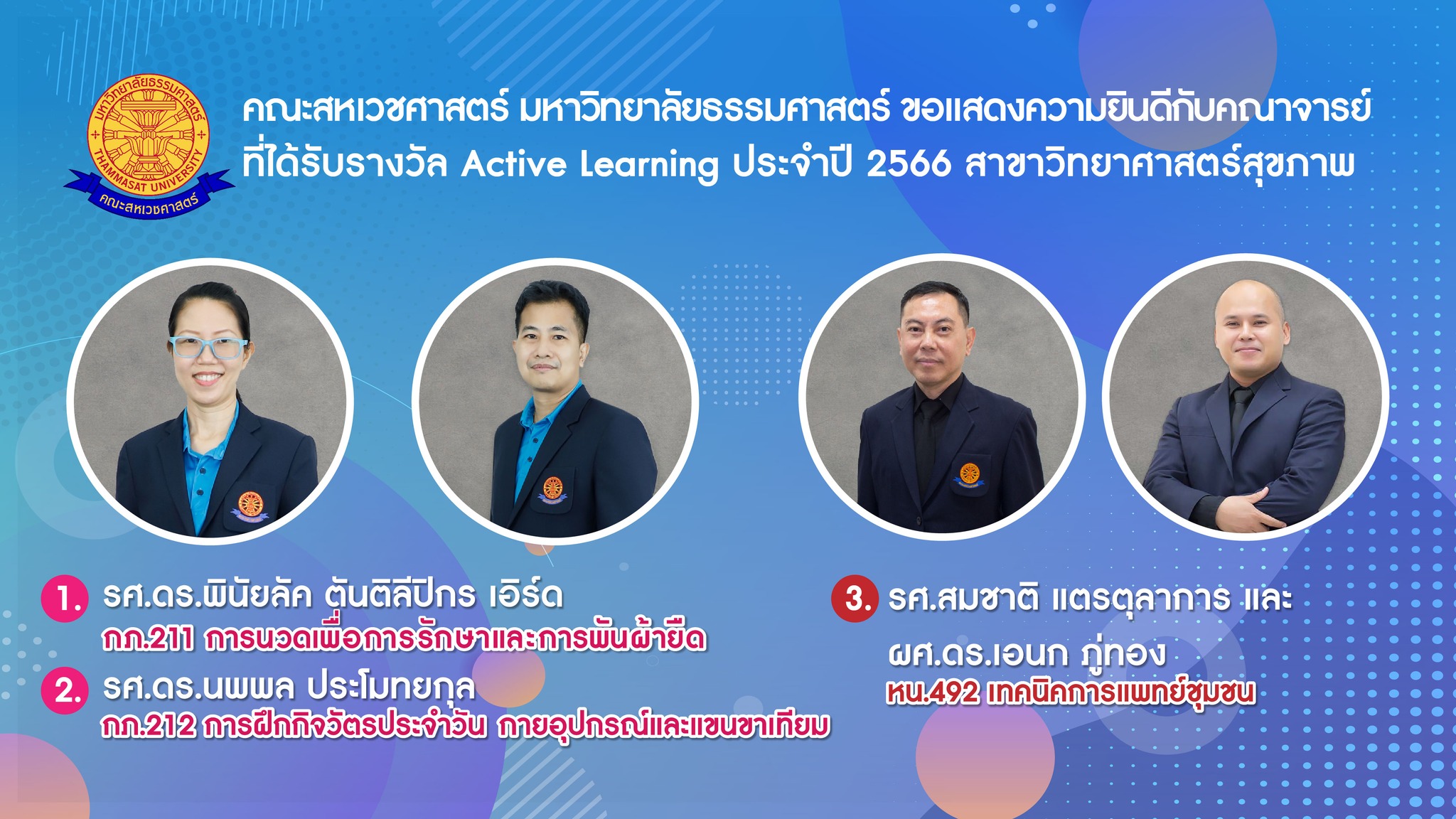 มหาวิทยาลัยธรรมศาสตร์
THAMMASAT UNIVERSITY
คณะสหเวชศาสตร์

คณะสหเวชศาสตร์ มหาวิทยาลัยธรรมศาสตร์ ขอแสดงความยินดีกับคณาจารย์ ที่ได้รับรางวัล Active Learning ประจำปี 2566 สาขาวิทยาศาสตร์สุขภาพ

1. รศ.ดร.พินัยลัค ตันติลีปิกร เอิร์ด
กภ.211 การนวดเพื่อการรักษาและการพันผ้ายืด

2. รศ.ดร.นพพล ประโมทยกุล
กภ.212 การฝึกกิจวัตรประจำวัน กายอุปกรณ์และแขนขาเทียม

3. รศ.สมชาติ แตรตุลาการ และ
ผศ.ดร.เอนก ภู่ทอง
หน.492 เทคนิคการแพทย์ชุมชน